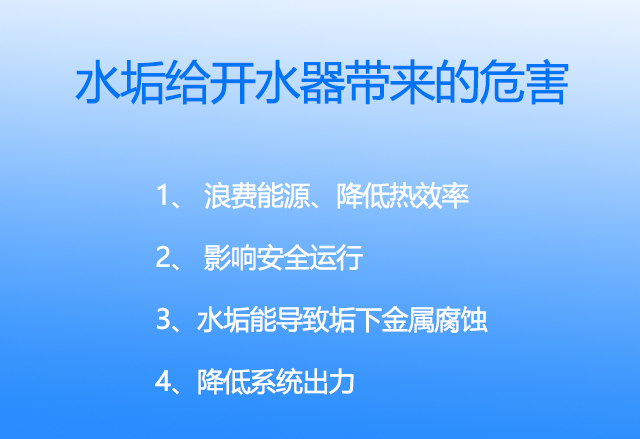 水垢给开水器带来的危害

1、 浪费能源、降低热效率

2、 影响安全运行

3、水垢能导致垢下金属腐蚀

4、降低系统出力